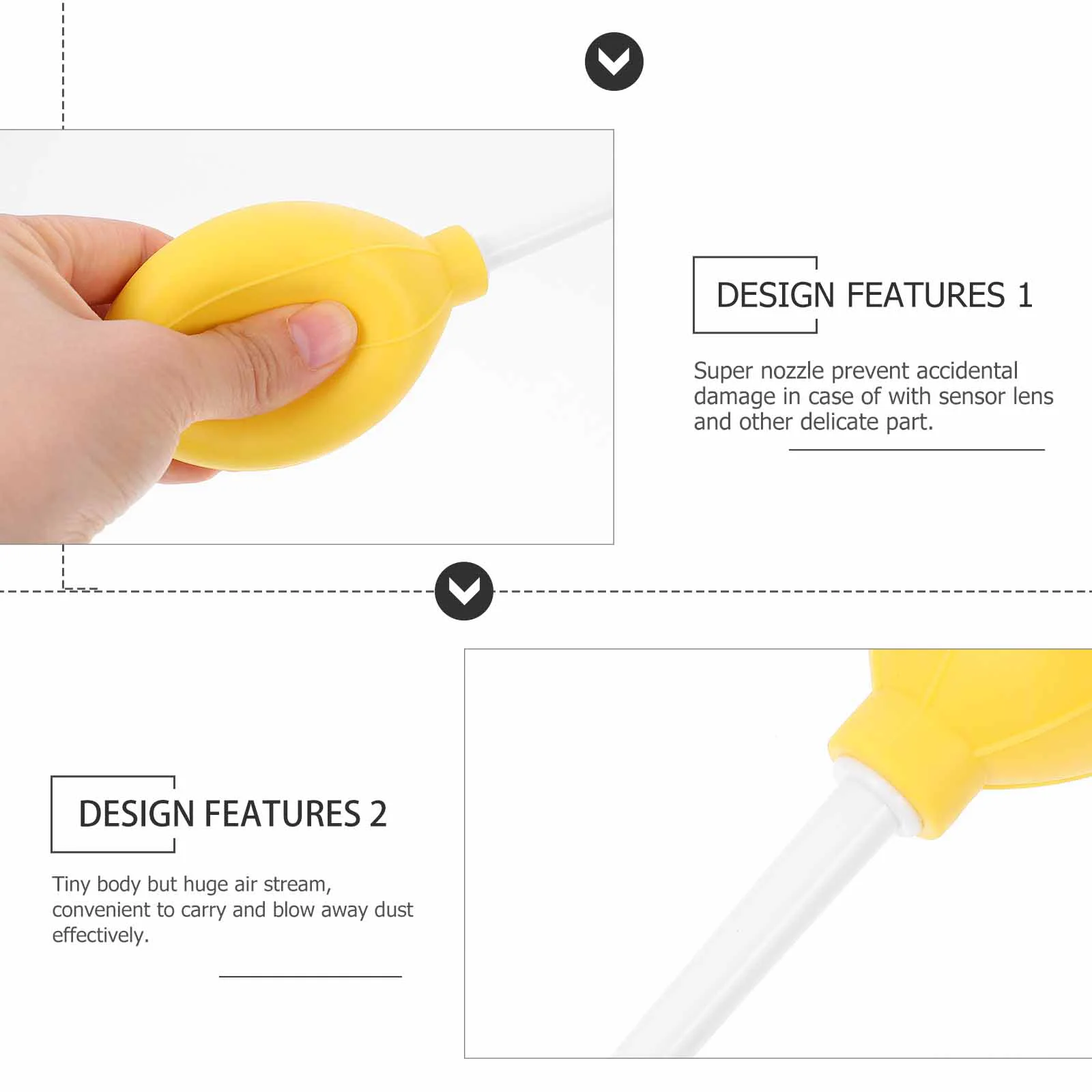 DESIGN FEATURES 1

Super nozzle prevent accidental damage in case of with sensor lens and other delicate part.

DESIGN FEATURES 2

Tiny body but huge air stream, convenient to carry and blow away dust effectively.